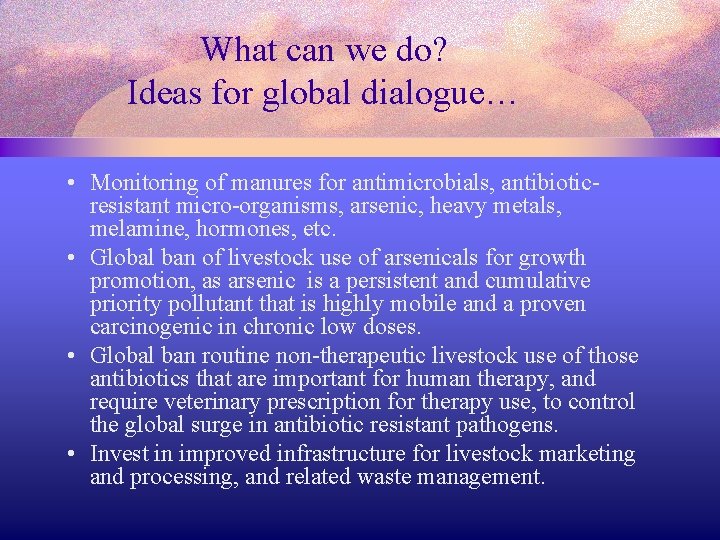 What can we do?
Ideas for global dialogue…

• Monitoring of manures for antimicrobials, antibiotic-resistant micro-organisms, arsenic, heavy metals, melamine, hormones, etc.
• Global ban of livestock use of arsenicals for growth promotion, as arsenic is a persistent and cumulative priority pollutant that is highly mobile and a proven carcinogenic in chronic low doses.
• Global ban routine non-therapeutic livestock use of those antibiotics that are important for human therapy, and require veterinary prescription for therapy use, to control the global surge in antibiotic resistant pathogens.
• Invest in improved infrastructure for livestock marketing and processing, and related waste management.